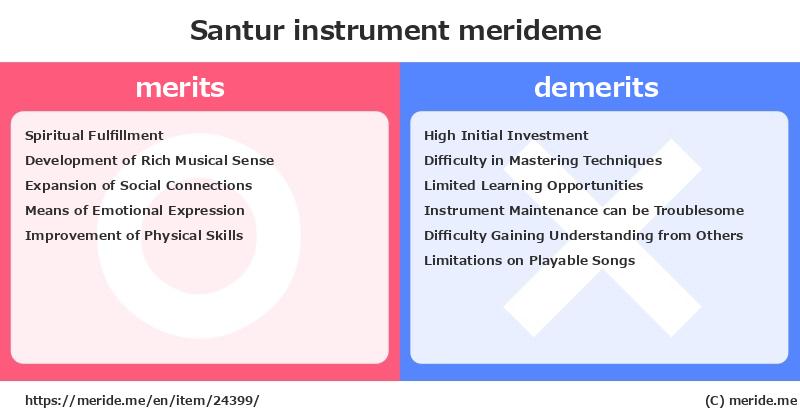 Santur instrument merideme

merits

Spiritual Fulfillment
Development of Rich Musical Sense
Expansion of Social Connections
Means of Emotional Expression
Improvement of Physical Skills

demerits

High Initial Investment
Difficulty in Mastering Techniques
Limited Learning Opportunities
Instrument Maintenance can be Troublesome
Difficulty Gaining Understanding from Others
Limitations on Playable Songs

https://meride.me/en/item/24399/

(C) meride.me